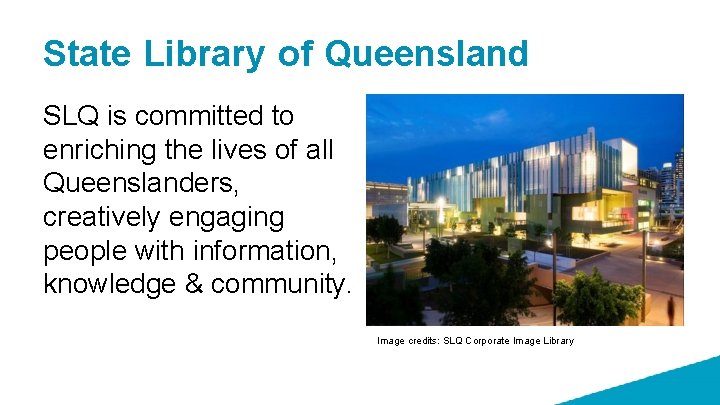 State Library of Queensland

SLQ is committed to enriching the lives of all Queenslanders, creatively engaging people with information, knowledge & community.

Image credits: SLQ Corporate Image Library